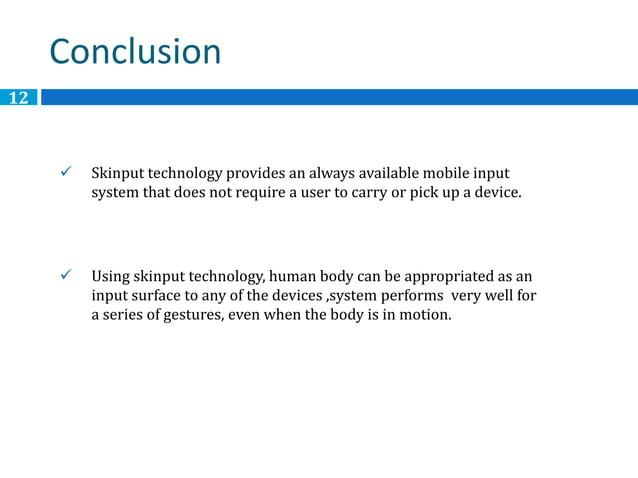 Conclusion

12

✓ Skinput technology provides an always available mobile input system that does not require a user to carry or pick up a device.

✓ Using skinput technology, human body can be appropriated as an input surface to any of the devices ,system performs very well for a series of gestures, even when the body is in motion.